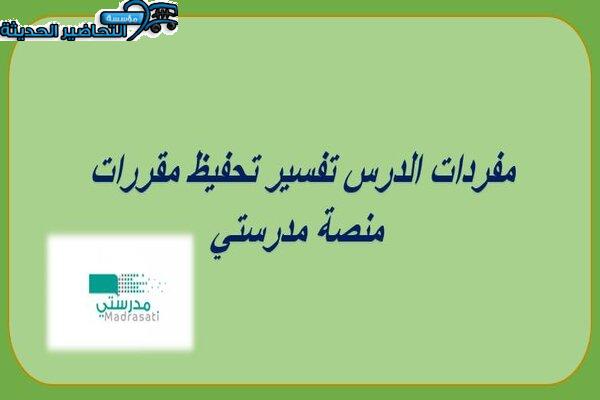 مؤسسة
التحاضير الحديثة

مفردات الدرس تفسير تحفيظ مقررات منصة مدرستي

مدرستي
Madrasati